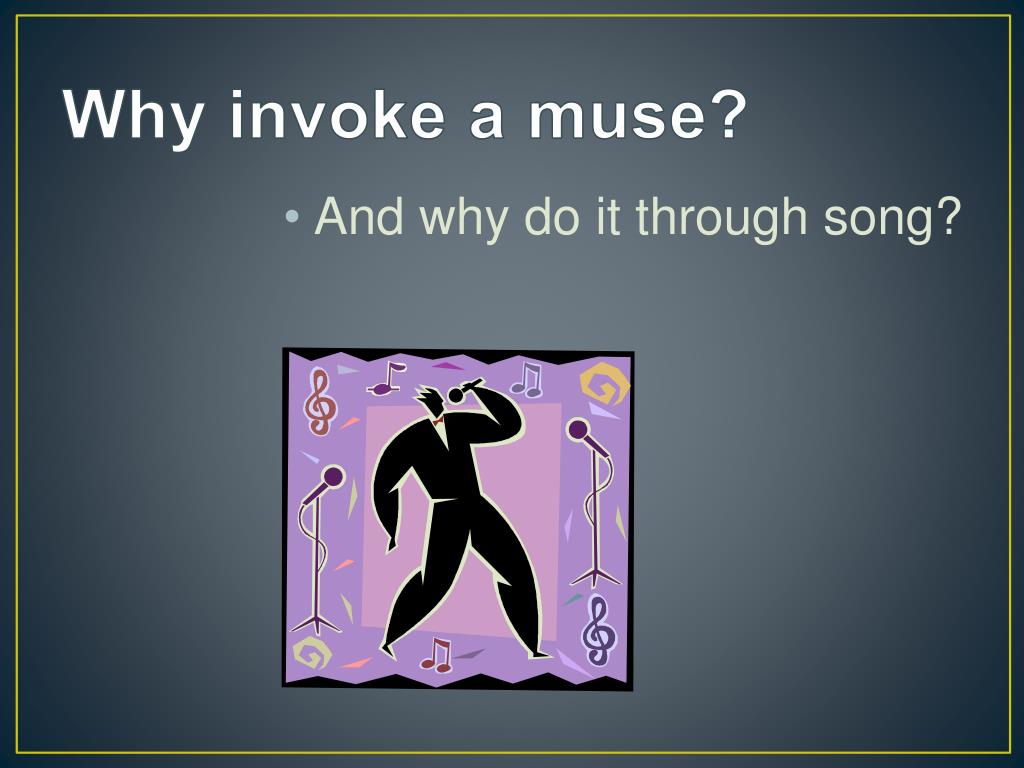 Why invoke a muse?

• And why do it through song?